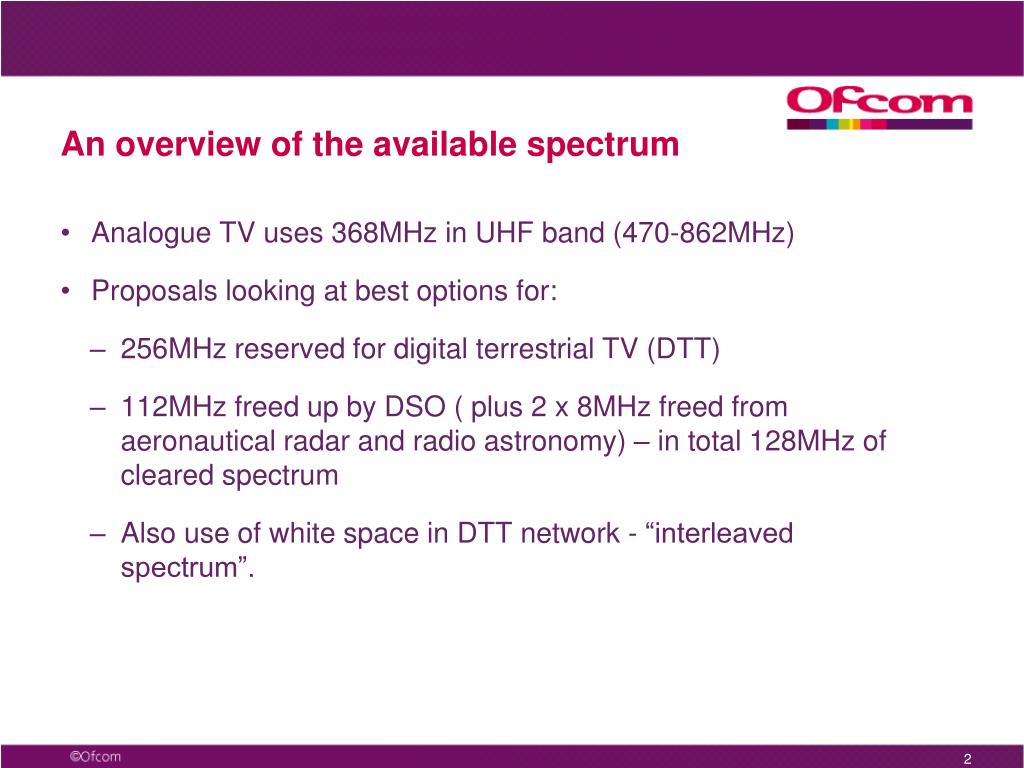 Ofcom

An overview of the available spectrum

• Analogue TV uses 368MHz in UHF band (470-862MHz)

• Proposals looking at best options for:

– 256MHz reserved for digital terrestrial TV (DTT)

– 112MHz freed up by DSO ( plus 2 x 8MHz freed from aeronautical radar and radio astronomy) – in total 128MHz of cleared spectrum

– Also use of white space in DTT network - “interleaved spectrum”.

©Ofcom

2